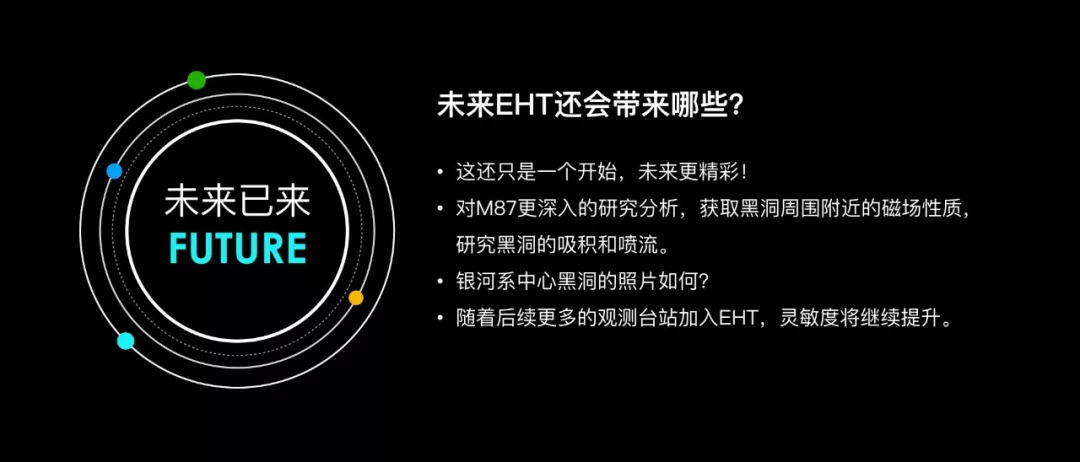 未来已来
FUTURE

未来EHT还会带来哪些?

• 这还只是一个开始，未来更精彩！
• 对M87更深入的研究分析，获取黑洞周围附近的磁场性质，研究黑洞的吸积和喷流。
• 银河系中心黑洞的照片如何?
• 随着后续更多的观测台站加入EHT，灵敏度将继续提升。